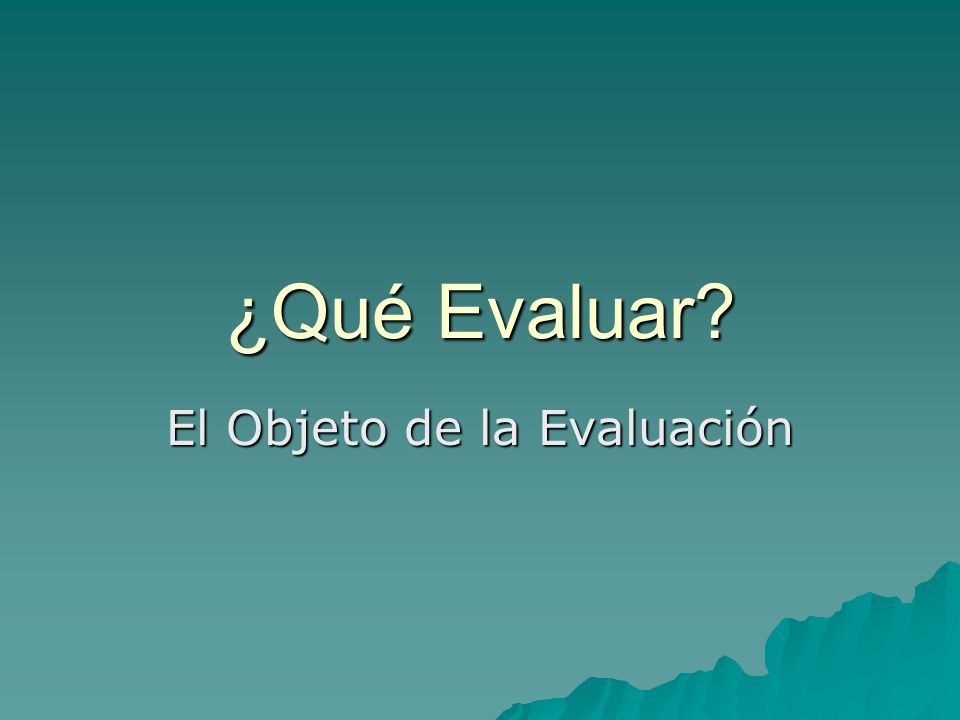 ¿Qué Evaluar?

El Objeto de la Evaluación